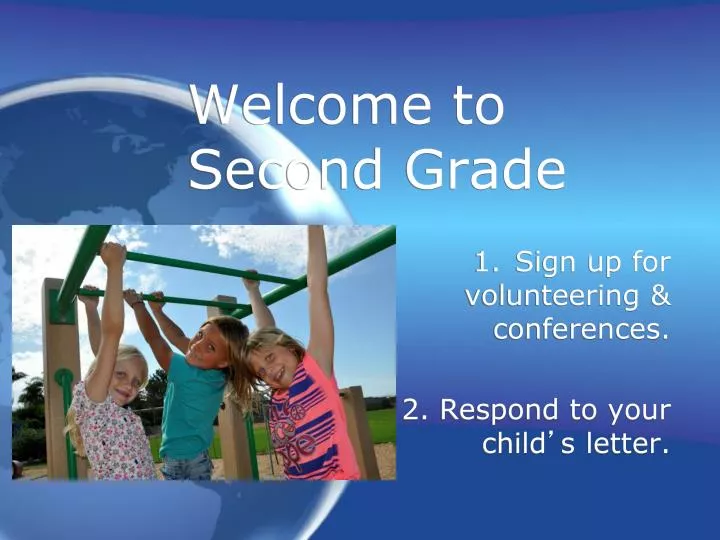 Welcome to Second Grade

1. Sign up for volunteering & conferences.

2. Respond to your child's letter.